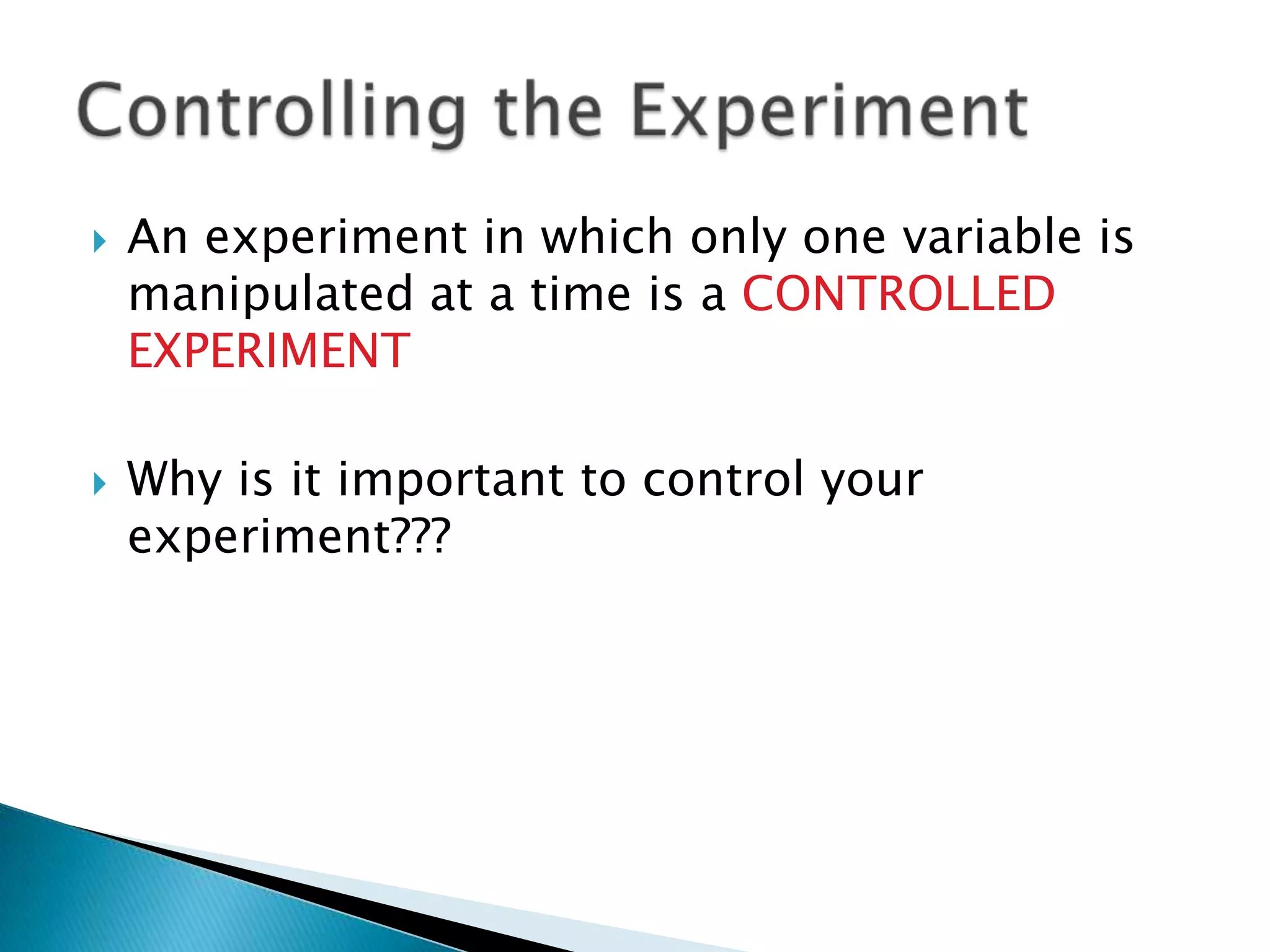 Controlling the Experiment

An experiment in which only one variable is manipulated at a time is a CONTROLLED EXPERIMENT

Why is it important to control your experiment???